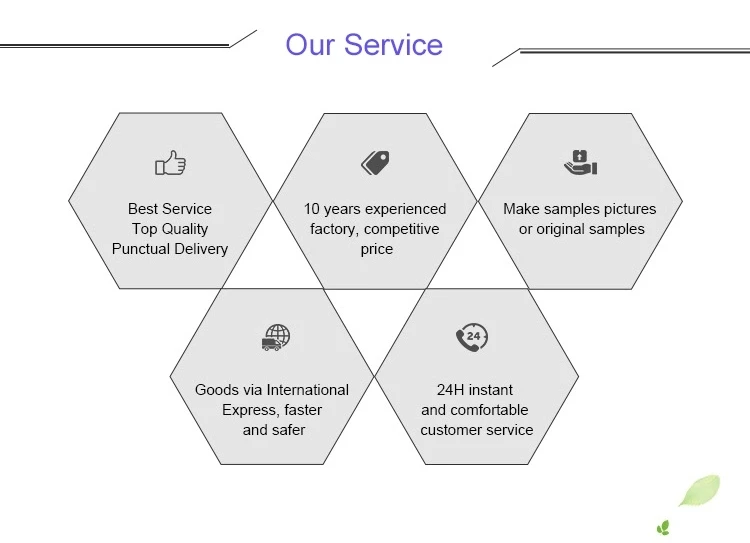 Our Service

Best Service
Top Quality
Punctual Delivery

10 years experienced factory, competitive price

Make samples pictures or original samples

Goods via International Express, faster and safer

24

24H instant and comfortable customer service